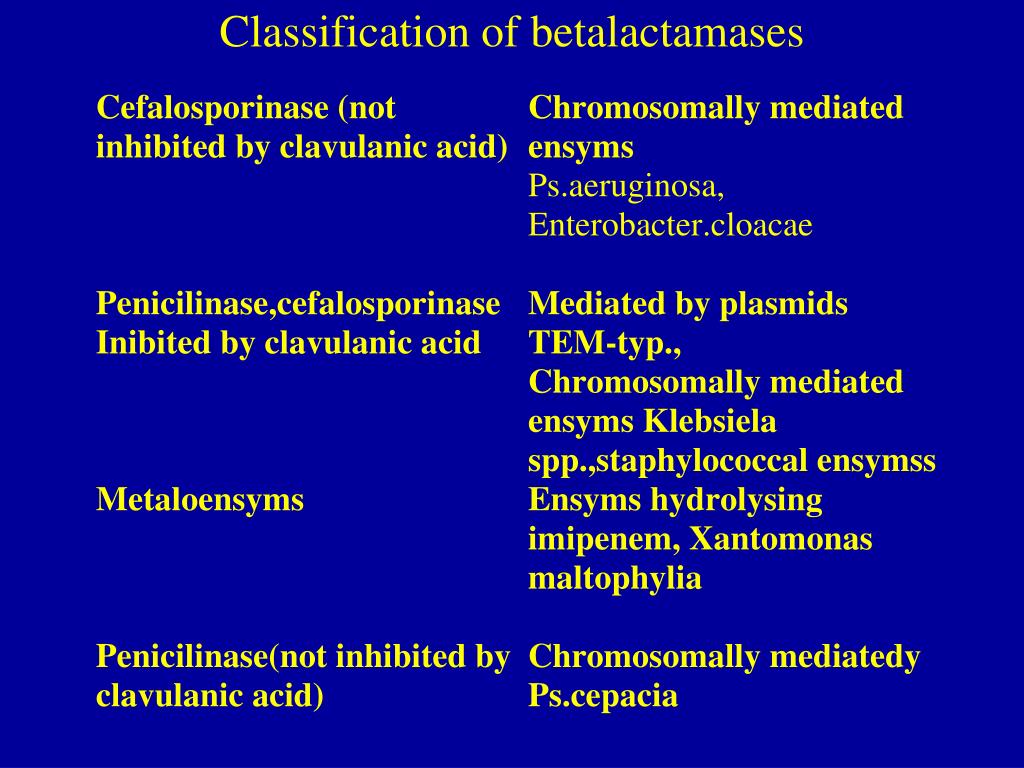 Classification of betalactamases

| | |
|---|---|
| Cefalosporinase (not inhibited by clavulanic acid) | Chromosomally mediated ensyms Ps.aeruginosa, Enterobacter.cloacae |
| Penicilinase,cefalosporinase Inibited by clavulanic acid | Mediated by plasmids TEM-typ., Chromosomally mediated ensyms Klebsiela spp.,staphylococcal ensymss |
| Metaloensyms | Ensyms hydrolysing imipenem, Xantomonas maltophylia |
| Penicilinase(not inhibited by clavulanic acid) | Chromosomally mediatedy Ps.cepacia |